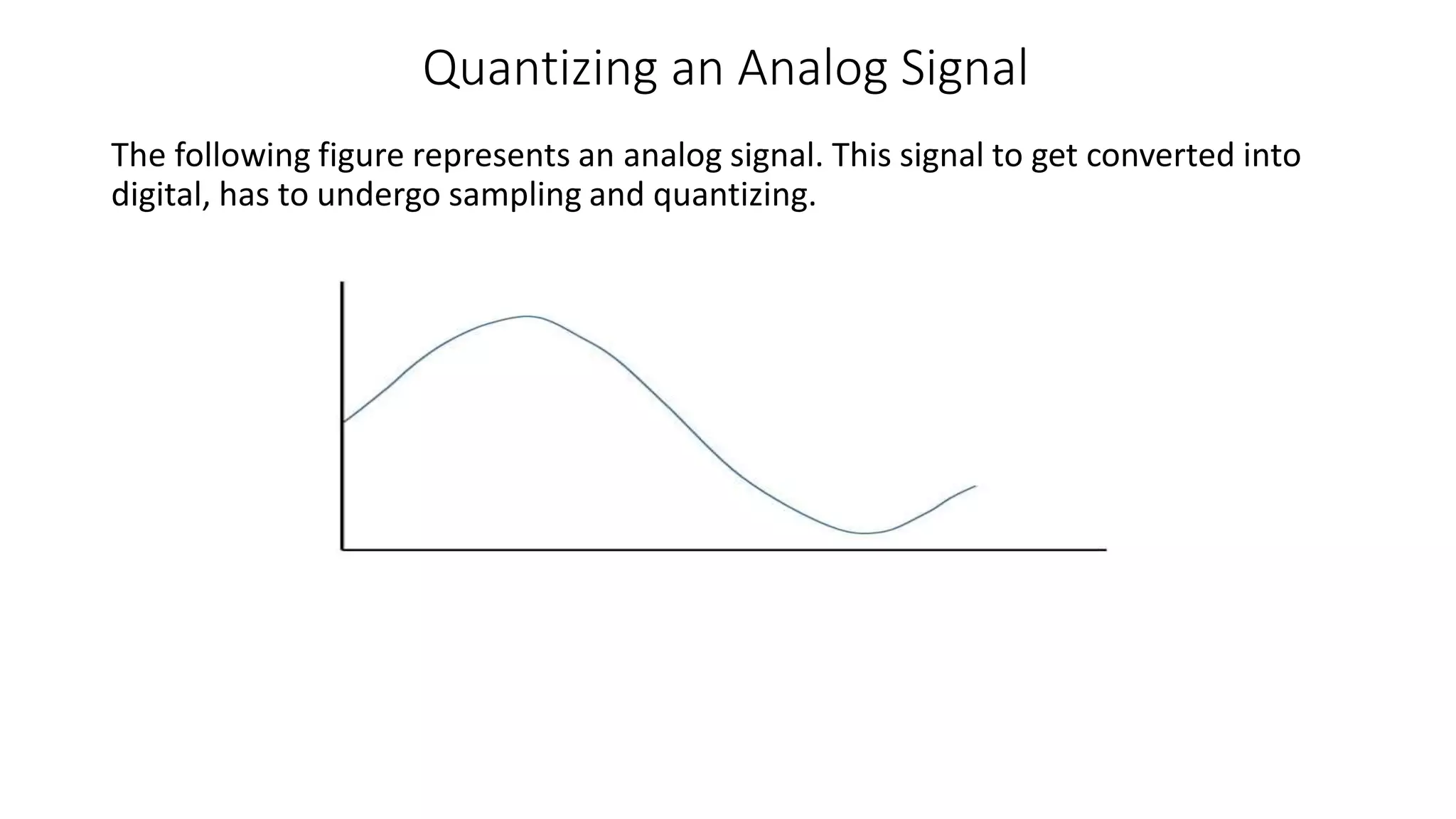 Quantizing an Analog Signal

The following figure represents an analog signal. This signal to get converted into digital, has to undergo sampling and quantizing.